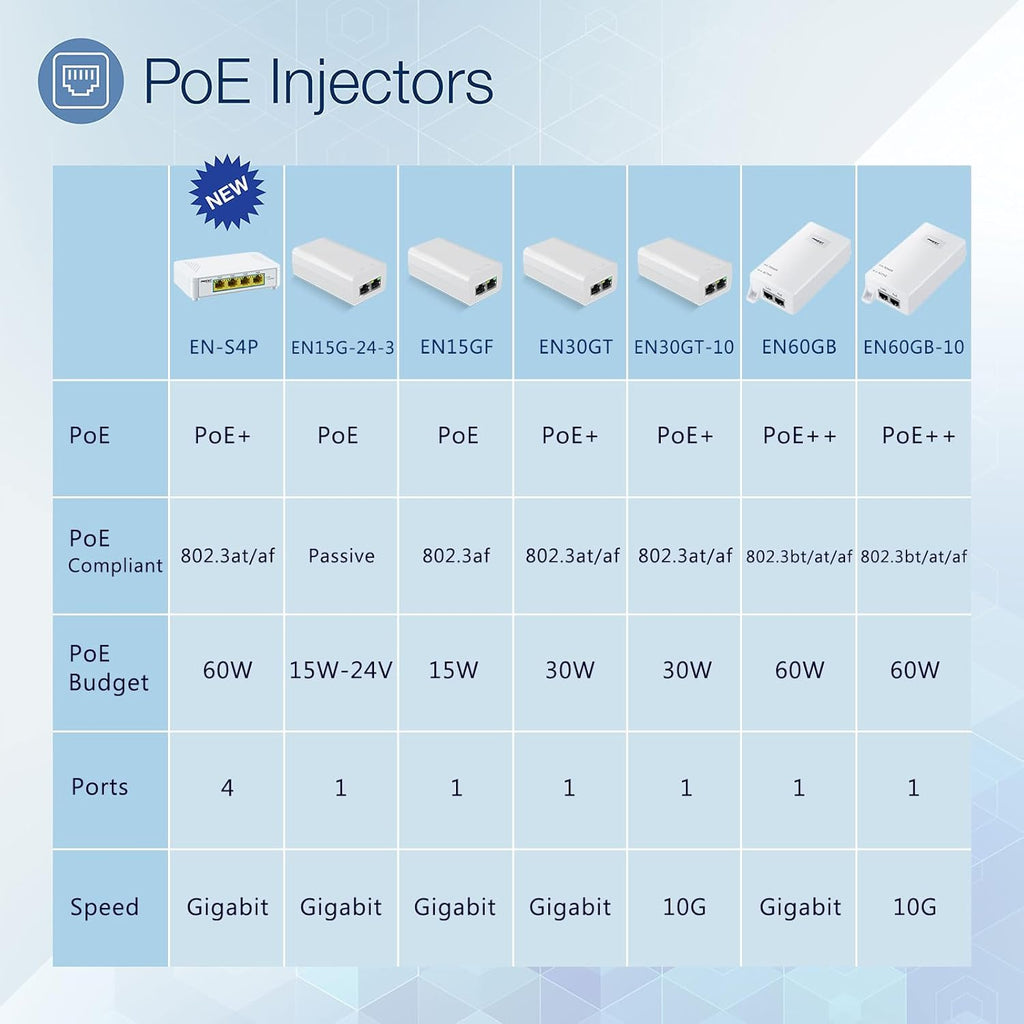 PoE Injectors

|  | NEW EN-S4P | EN15G-24-3 | EN15GF | EN30GT | EN30GT-10 | EN60GB | EN60GB-10 |
|---|---|---|---|---|---|---|---|
| PoE | PoE+ | PoE | PoE | PoE+ | PoE+ | PoE++ | PoE++ |
| PoE Compliant | 802.3at/af | Passive | 802.3af | 802.3at/af | 802.3at/af | 802.3bt/at/af | 802.3bt/at/af |
| PoE Budget | 60W | 15W-24V | 15W | 30W | 30W | 60W | 60W |
| Ports | 4 | 1 | 1 | 1 | 1 | 1 | 1 |
| Speed | Gigabit | Gigabit | Gigabit | Gigabit | 10G | Gigabit | 10G |